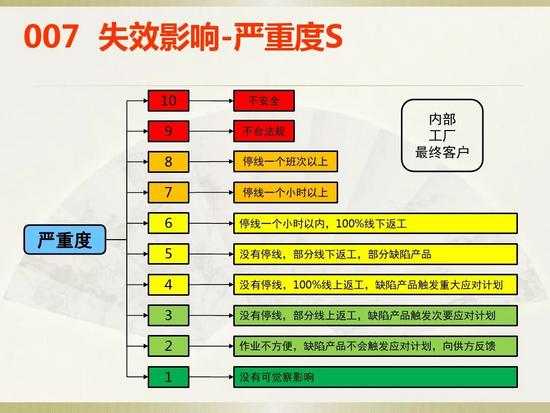 007 失效影响-严重度S

严重度

10 不安全

9 不合法规

8 停线一个班次以上

7 停线一个小时以上

6 停线一个小时以内，100%线下返工

5 没有停线，部分线下返工，部分缺陷产品

4 没有停线，100%线上返工，缺陷产品触发重大应对计划

3 没有停线，部分线上返工，缺陷产品触发次要应对计划

2 作业不方便，缺陷产品不会触发应对计划，向供方反馈

1 没有可觉察影响

内部
工厂
最终客户